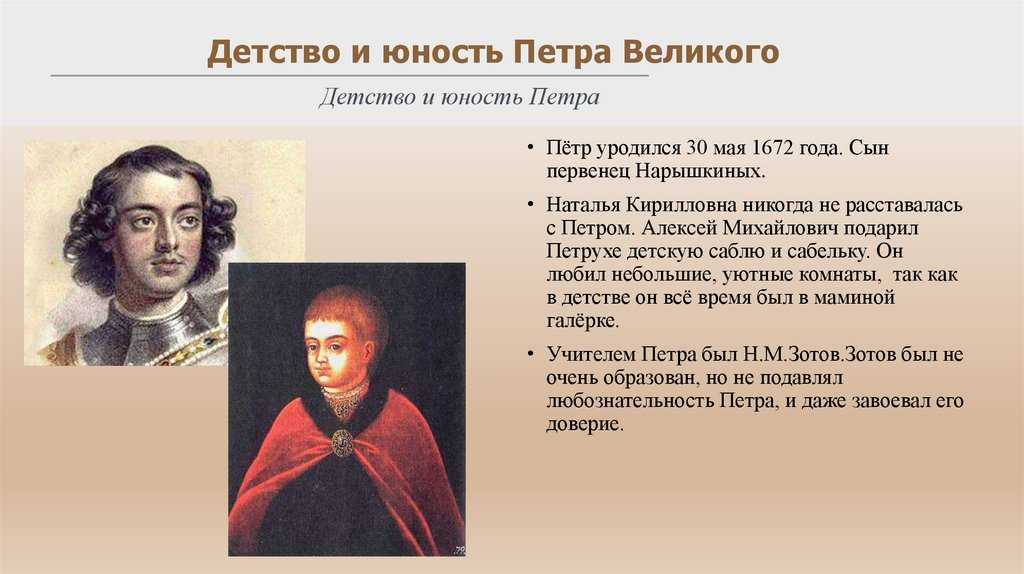 Детство и юность Петра Великого

Детство и юность Петра

• Пётр уродился 30 мая 1672 года. Сын первенец Нарышкиных.

• Наталья Кирилловна никогда не расставалась с Петром. Алексей Михайлович подарил Петрухе детскую саблю и сабельку. Он любил небольшие, уютные комнаты, так как в детстве он всё время был в маминой галёрке.

• Учителем Петра был Н.М.Зотов.Зотов был не очень образован, но не подавлял любознательность Петра, и даже завоевал его доверие.